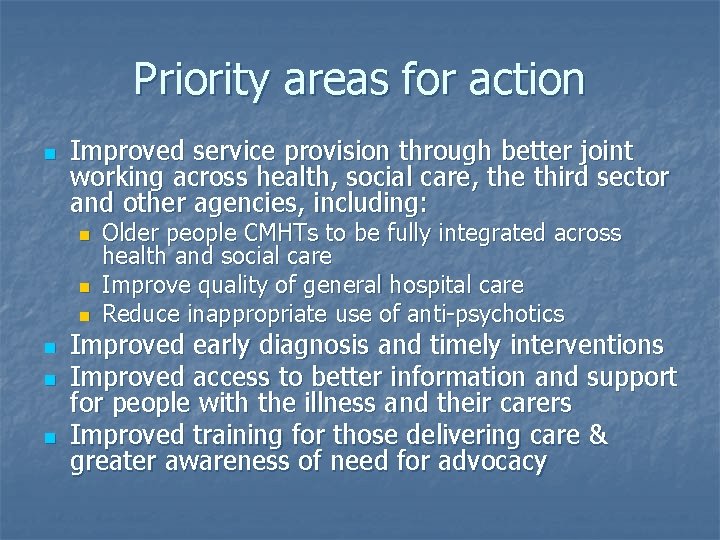 Priority areas for action

- Improved service provision through better joint working across health, social care, the third sector and other agencies, including:
  - Older people CMHTs to be fully integrated across health and social care
  - Improve quality of general hospital care
  - Reduce inappropriate use of anti-psychotics
- Improved early diagnosis and timely interventions
- Improved access to better information and support for people with the illness and their carers
- Improved training for those delivering care & greater awareness of need for advocacy